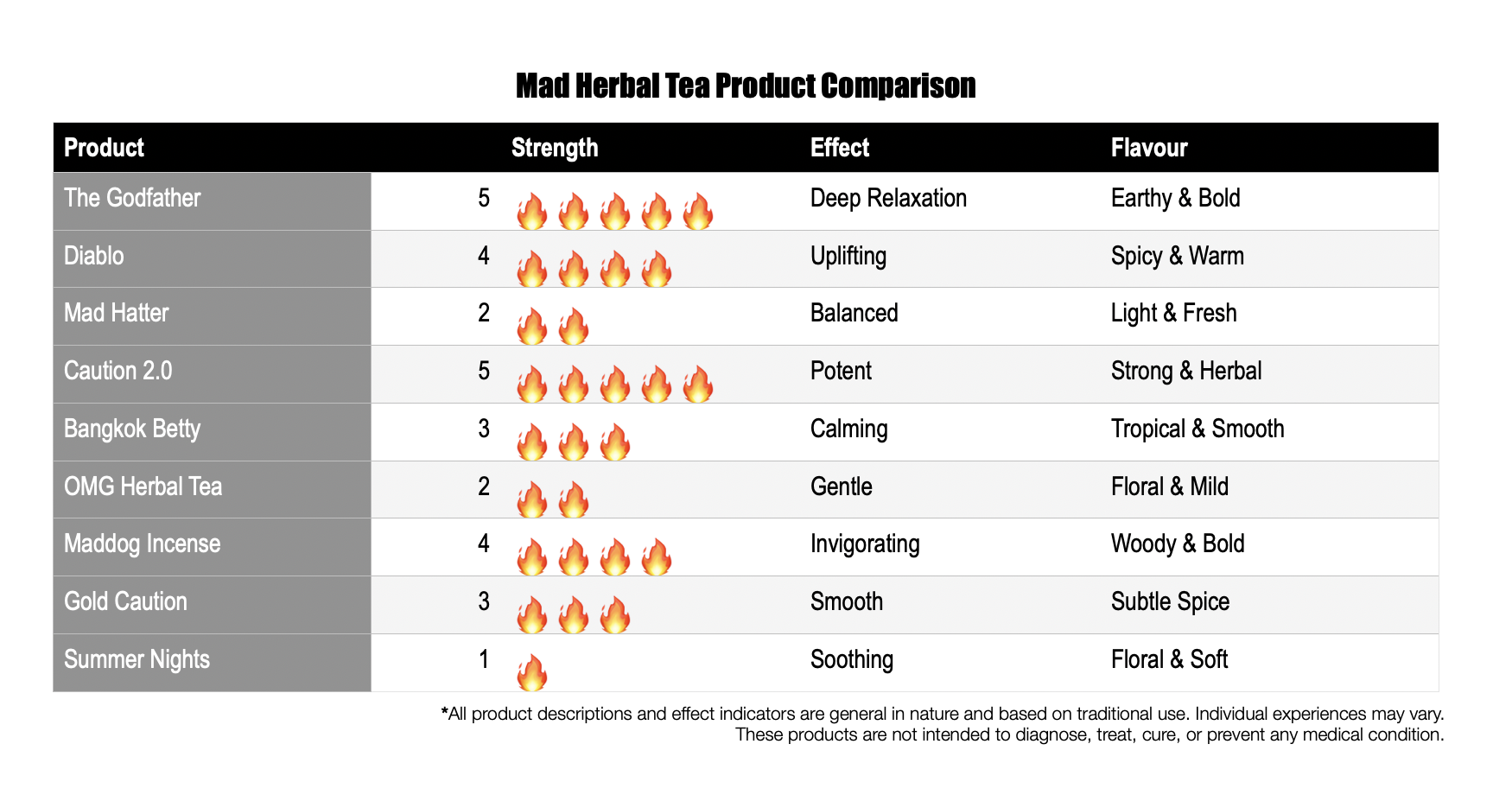 Mad Herbal Tea Product Comparison

| Product | Strength | Effect | Flavour |
|---|---|---|---|
| The Godfather | 5 🔥🔥🔥🔥🔥 | Deep Relaxation | Earthy & Bold |
| Diablo | 4 🔥🔥🔥🔥 | Uplifting | Spicy & Warm |
| Mad Hatter | 2 🔥🔥 | Balanced | Light & Fresh |
| Caution 2.0 | 5 🔥🔥🔥🔥🔥 | Potent | Strong & Herbal |
| Bangkok Betty | 3 🔥🔥🔥 | Calming | Tropical & Smooth |
| OMG Herbal Tea | 2 🔥🔥 | Gentle | Floral & Mild |
| Maddog Incense | 4 🔥🔥🔥🔥 | Invigorating | Woody & Bold |
| Gold Caution | 3 🔥🔥🔥 | Smooth | Subtle Spice |
| Summer Nights | 1 🔥 | Soothing | Floral & Soft |

*All product descriptions and effect indicators are general in nature and based on traditional use. Individual experiences may vary. These products are not intended to diagnose, treat, cure, or prevent any medical condition.